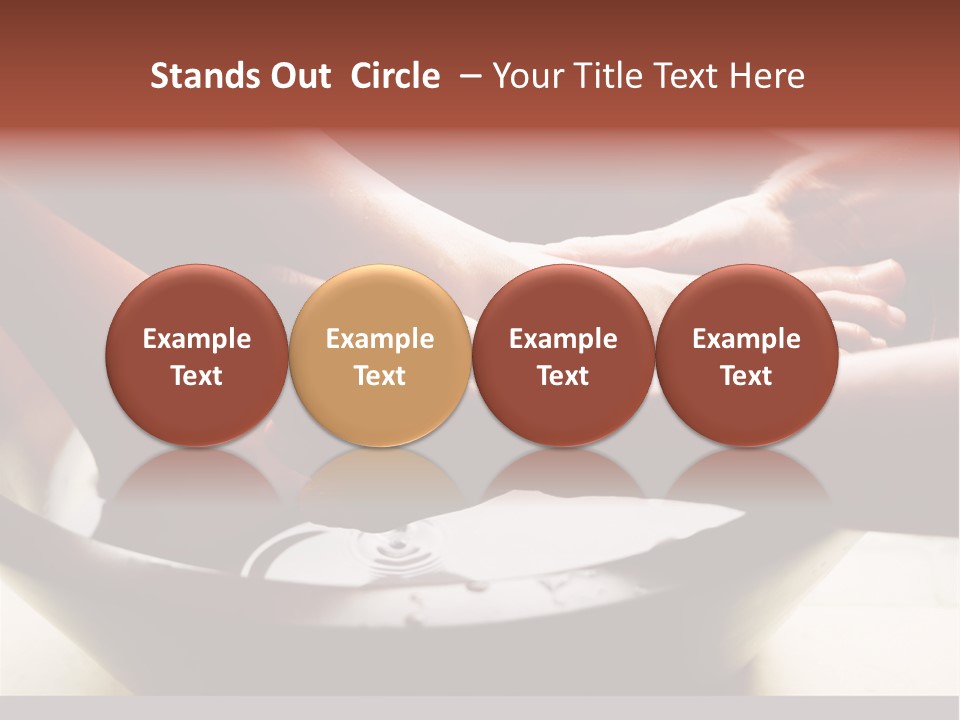 Stands Out Circle – Your Title Text Here

Example Text

Example Text

Example Text

Example Text